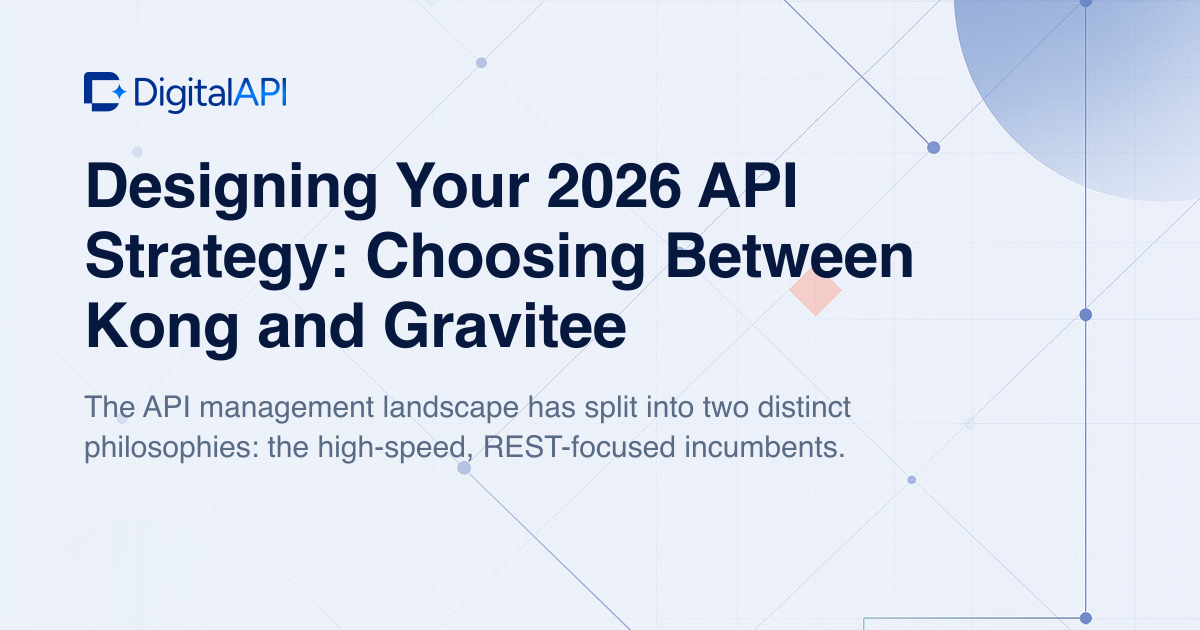 DigitalAPI

Designing Your 2026 API Strategy: Choosing Between Kong and Gravitee

The API management landscape has split into two distinct philosophies: the high-speed, REST-focused incumbents.